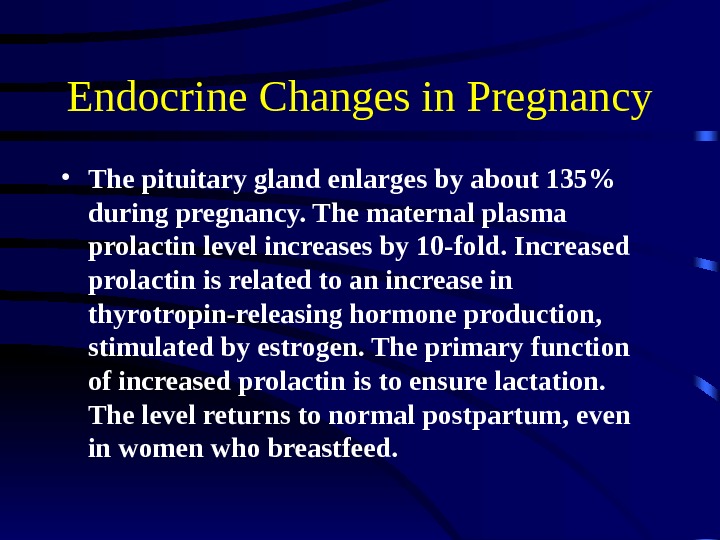 Endocrine Changes in Pregnancy

• The pituitary gland enlarges by about 135% during pregnancy. The maternal plasma prolactin level increases by 10-fold. Increased prolactin is related to an increase in thyrotropin-releasing hormone production, stimulated by estrogen. The primary function of increased prolactin is to ensure lactation. The level returns to normal postpartum, even in women who breastfeed.